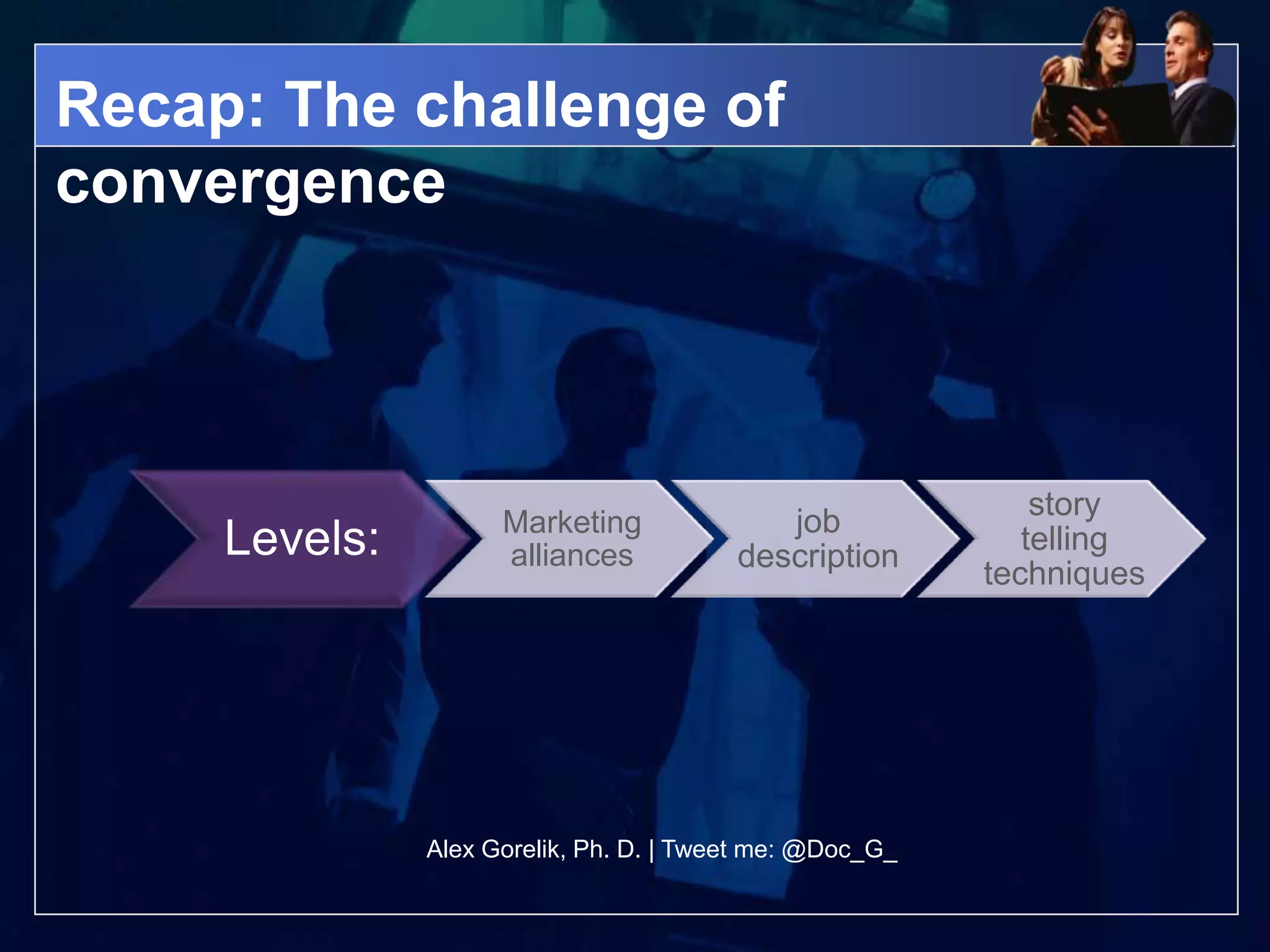 Recap: The challenge of convergence

Levels:

Marketing alliances

job description

story telling techniques

Alex Gorelik, Ph. D. | Tweet me: @Doc_G_